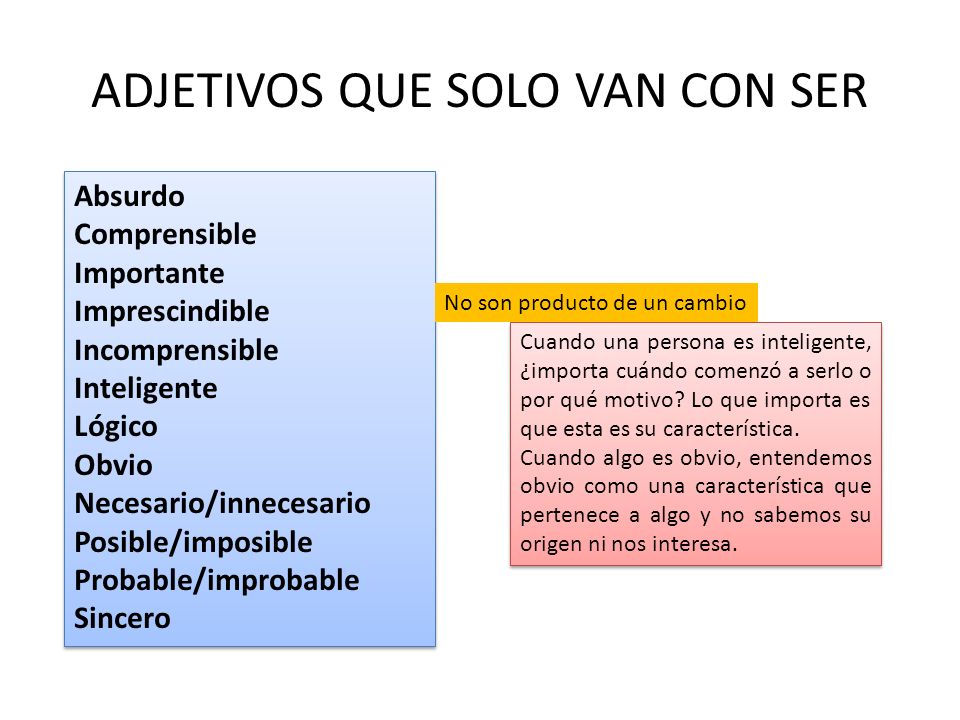 ADJETIVOS QUE SOLO VAN CON SER

Absurdo
Comprensible
Importante
Imprescindible
Incomprensible
Inteligente
Lógico
Obvio
Necesario/innecesario
Posible/imposible
Probable/improbable
Sincero

No son producto de un cambio

Cuando una persona es inteligente, ¿importa cuándo comenzó a serlo o por qué motivo? Lo que importa es que esta es su característica.
Cuando algo es obvio, entendemos obvio como una característica que pertenece a algo y no sabemos su origen ni nos interesa.